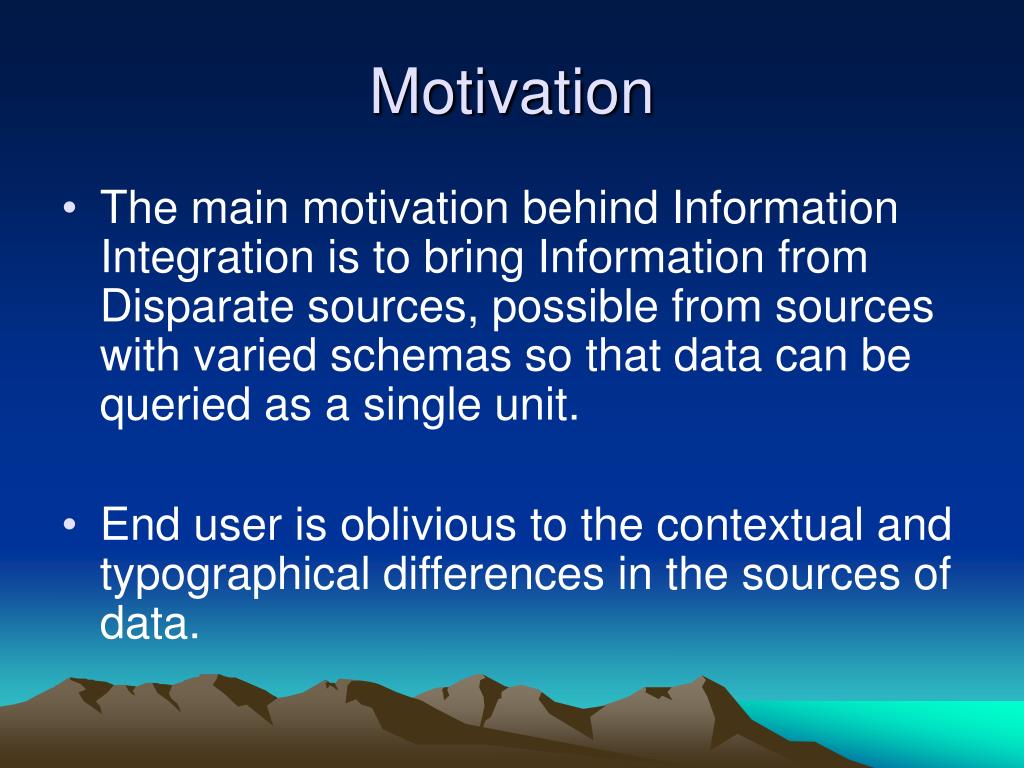 Motivation

• The main motivation behind Information Integration is to bring Information from Disparate sources, possible from sources with varied schemas so that data can be queried as a single unit.

• End user is oblivious to the contextual and typographical differences in the sources of data.